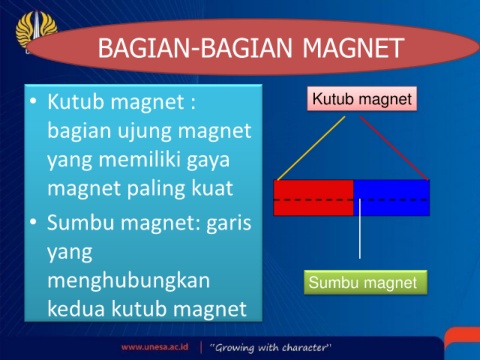 BAGIAN-BAGIAN MAGNET

• Kutub magnet : bagian ujung magnet yang memiliki gaya magnet paling kuat

• Sumbu magnet: garis yang menghubungkan kedua kutub magnet

Kutub magnet

Sumbu magnet

www.unesa.ac.id | "Growing with character"